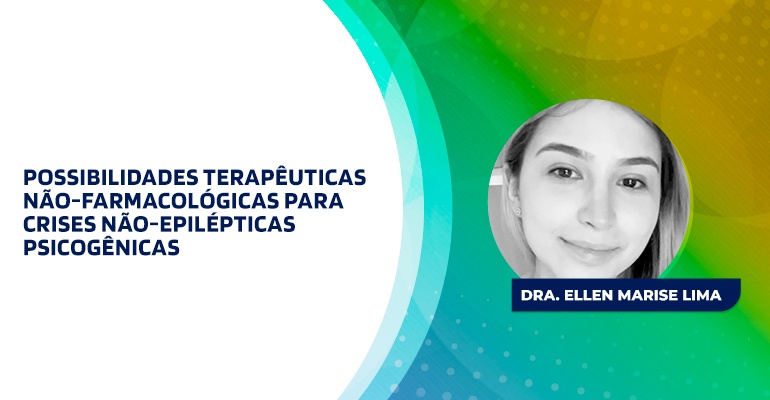 POSSIBILIDADES TERAPÊUTICAS NÃO-FARMACOLÓGICAS PARA CRISES NÃO-EPILÉPTICAS PSICOGÊNICAS

DRA. ELLEN MARISE LIMA